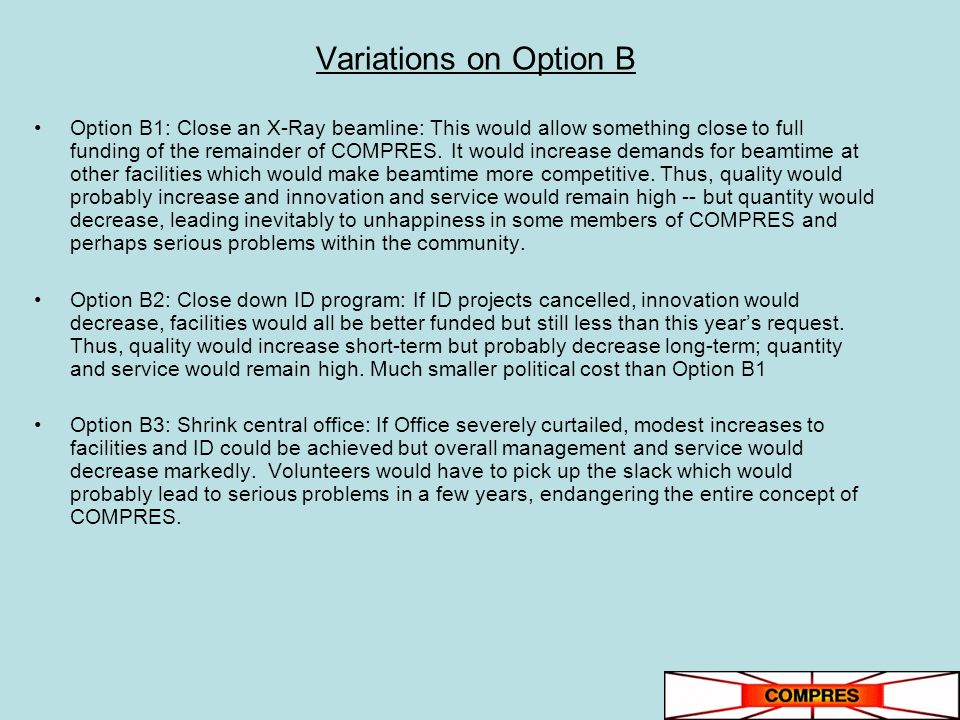 Variations on Option B

• Option B1: Close an X-Ray beamline: This would allow something close to full funding of the remainder of COMPRES. It would increase demands for beamtime at other facilities which would make beamtime more competitive. Thus, quality would probably increase and innovation and service would remain high -- but quantity would decrease, leading inevitably to unhappiness in some members of COMPRES and perhaps serious problems within the community.

• Option B2: Close down ID program: If ID projects cancelled, innovation would decrease, facilities would all be better funded but still less than this year's request. Thus, quality would increase short-term but probably decrease long-term; quantity and service would remain high. Much smaller political cost than Option B1

• Option B3: Shrink central office: If Office severely curtailed, modest increases to facilities and ID could be achieved but overall management and service would decrease markedly. Volunteers would have to pick up the slack which would probably lead to serious problems in a few years, endangering the entire concept of COMPRES.

COMPRES